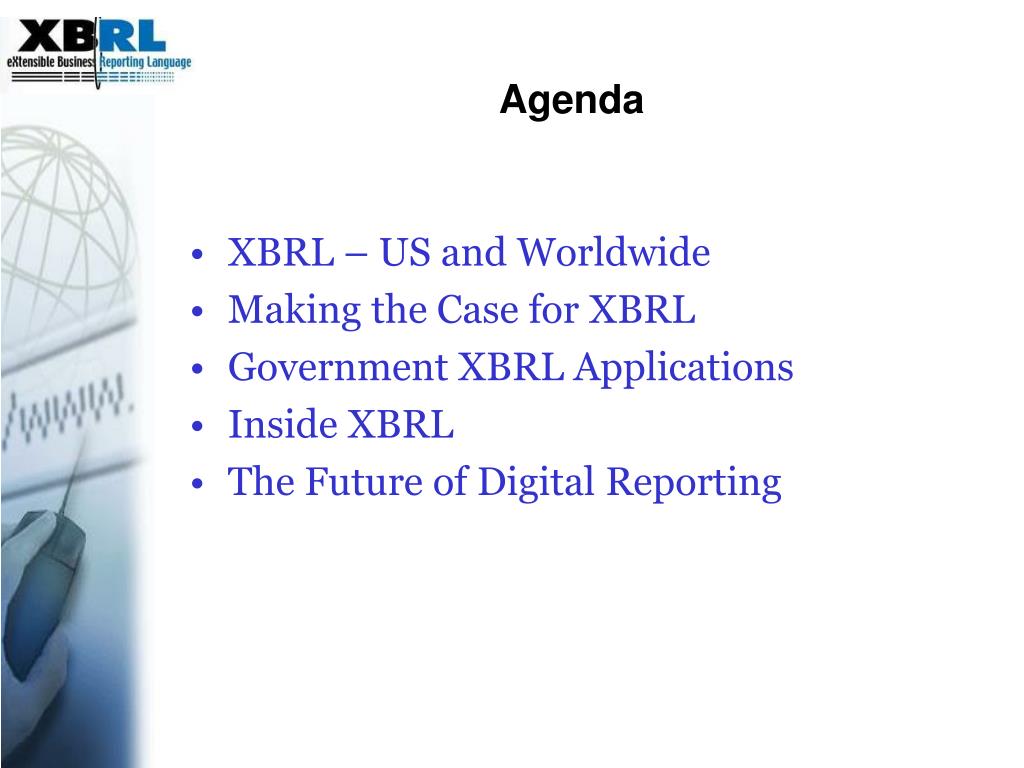 XBRL
eXtensible Business Reporting Language

Agenda

• XBRL – US and Worldwide
• Making the Case for XBRL
• Government XBRL Applications
• Inside XBRL
• The Future of Digital Reporting